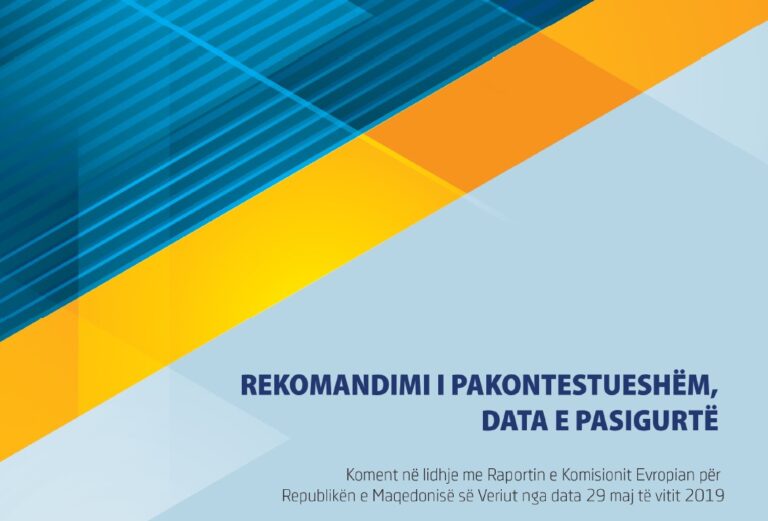 REKOMANDIMI I PAKONTESTUESHËM, DATA E PASIGURTË

Koment në lidhje me Raportin e Komisionit Evropian për Republikën e Maqedonisë së Veriut nga data 29 maj të vitit 2019